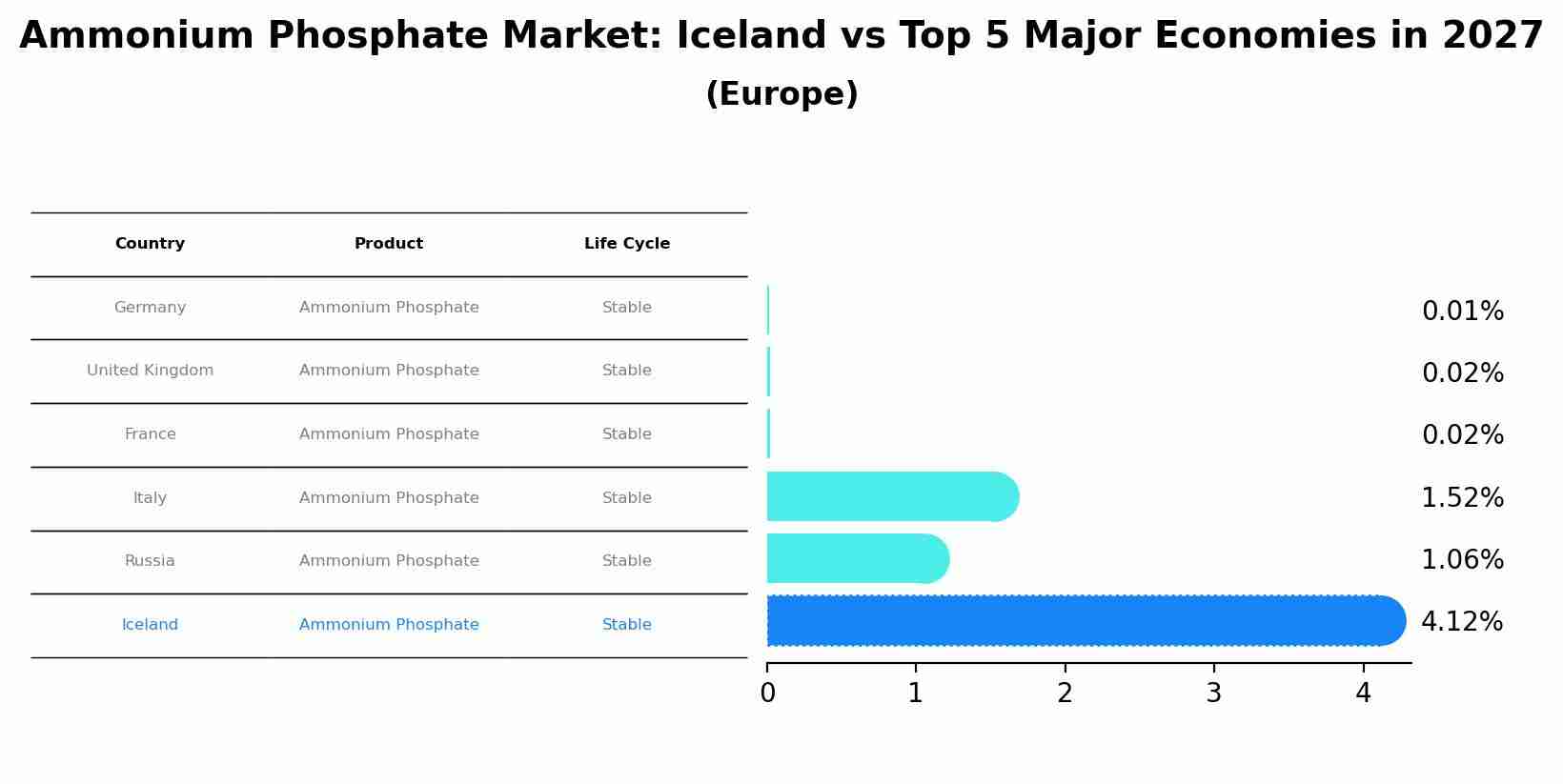 Ammonium Phosphate Market: Iceland vs Top 5 Major Economies in 2027
(Europe)

| Country | Product | Life Cycle |
|---|---|---|
| Germany | Ammonium Phosphate | Stable |
| United Kingdom | Ammonium Phosphate | Stable |
| France | Ammonium Phosphate | Stable |
| Italy | Ammonium Phosphate | Stable |
| Russia | Ammonium Phosphate | Stable |
| Iceland | Ammonium Phosphate | Stable |

0.01%
0.02%
0.02%
1.52%
1.06%
4.12%

0 1 2 3 4